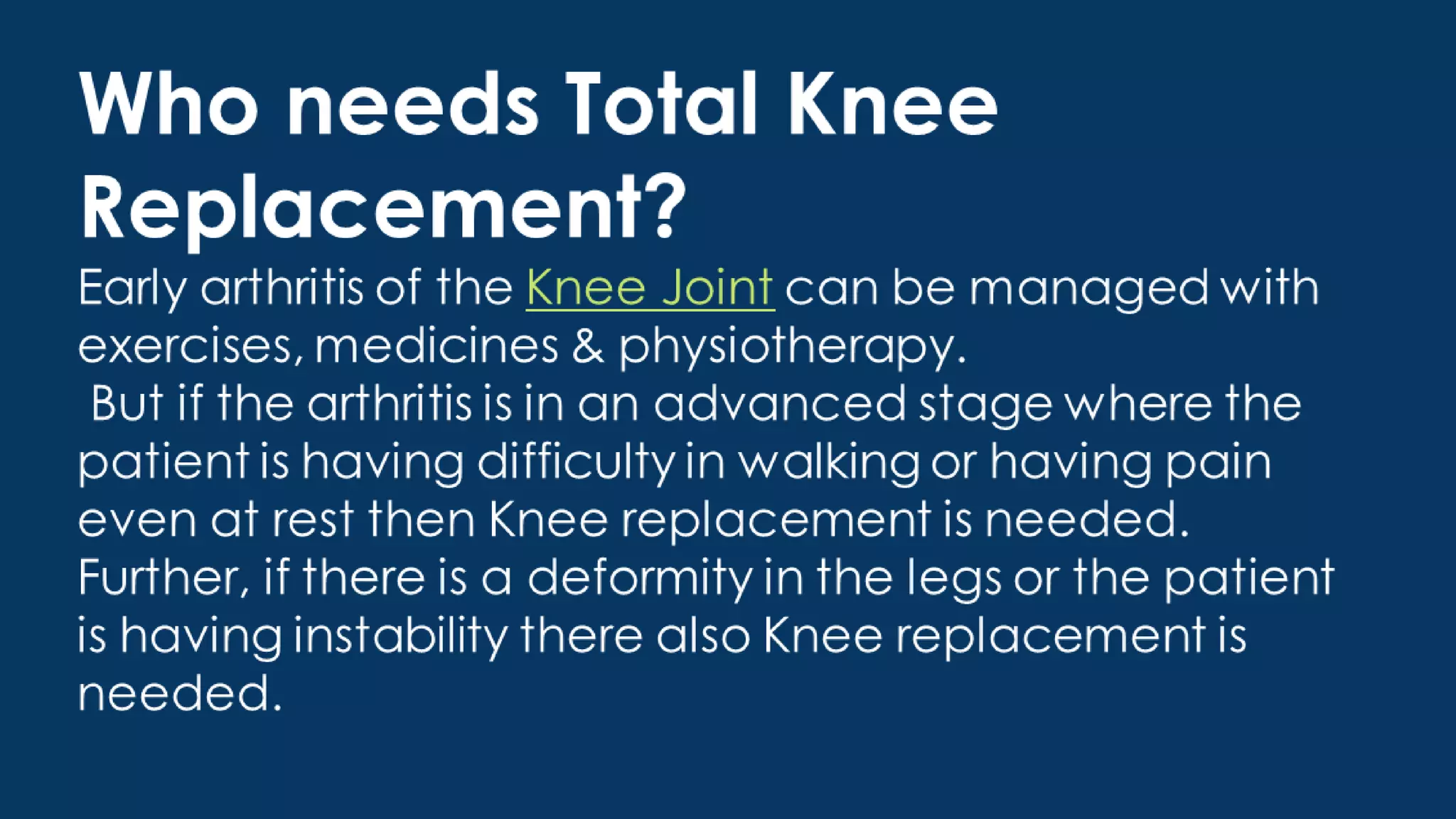 Who needs Total Knee Replacement?

Early arthritis of the Knee Joint can be managed with exercises, medicines & physiotherapy.

But if the arthritis is in an advanced stage where the patient is having difficulty in walking or having pain even at rest then Knee replacement is needed. Further, if there is a deformity in the legs or the patient is having instability there also Knee replacement is needed.